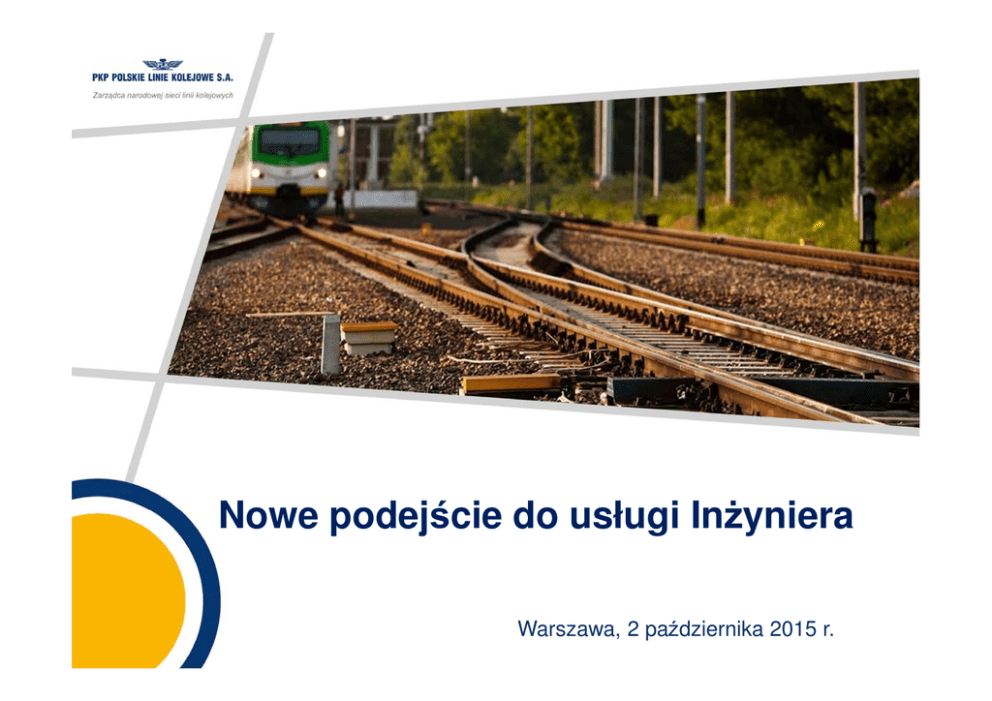 PKP POLSKIE LINIE KOLEJOWE S.A.
Zarządca narodowej sieci linii kolejowych

Nowe podejście do usługi Inżyniera

Warszawa, 2 października 2015 r.